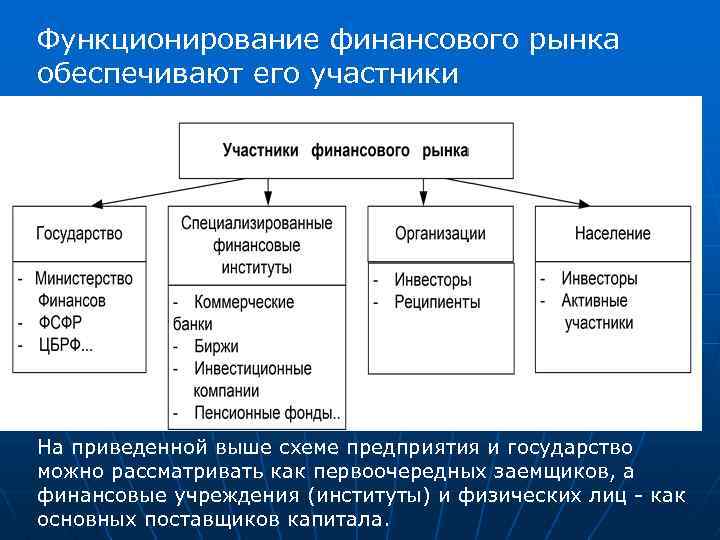 Функционирование финансового рынка обеспечивают его участники

Участники финансового рынка

Государство

- Министерство Финансов
- ФСФР
- ЦБРФ...

Специализированные финансовые институты

- Коммерческие банки
- Биржи
- Инвестиционные компании
- Пенсионные фонды..

Организации

- Инвесторы
- Реципиенты

Население

- Инвесторы
- Активные участники

На приведенной выше схеме предприятия и государство можно рассматривать как первоочередных заемщиков, а финансовые учреждения (институты) и физических лиц - как основных поставщиков капитала.